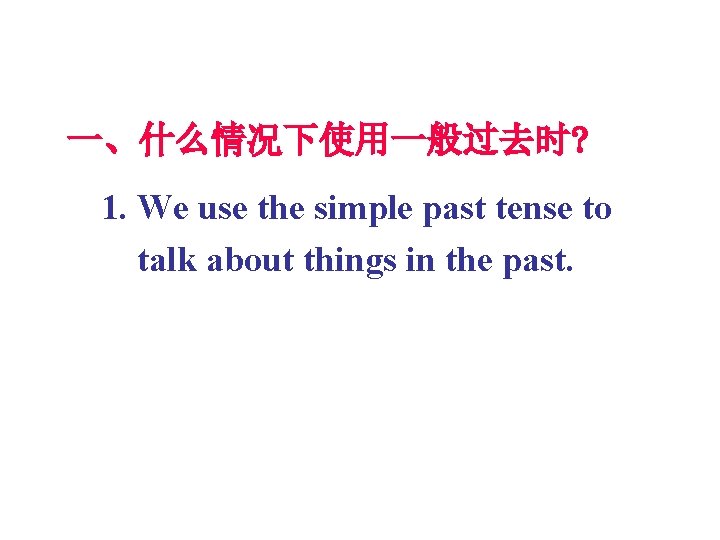 一、什么情况下使用一般过去时?

1. We use the simple past tense to talk about things in the past.